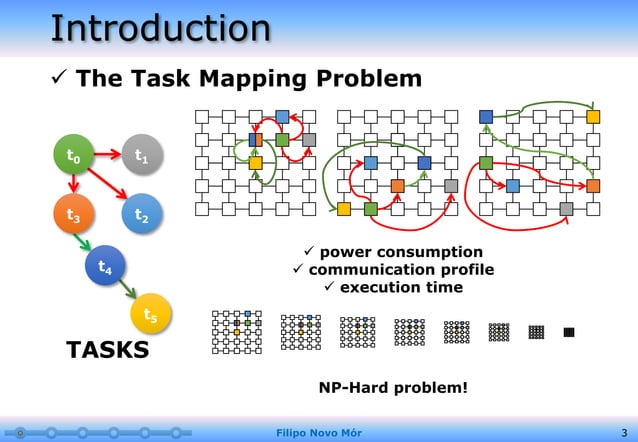 Introduction

✓ The Task Mapping Problem

$t_0$ $t_1$ $t_3$ $t_2$ $t_4$ $t_5$

TASKS

✓ power consumption
✓ communication profile
✓ execution time

NP-Hard problem!

Filipo Novo Mór

3